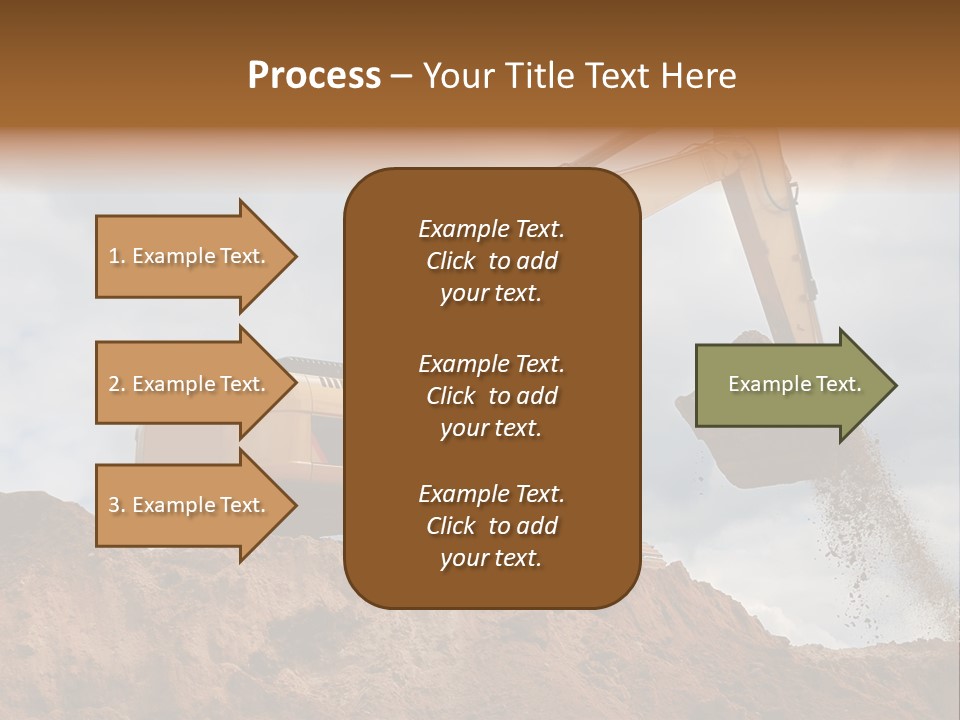 Process – Your Title Text Here

1. Example Text.

2. Example Text.

3. Example Text.

Example Text. Click to add your text.

Example Text. Click to add your text.

Example Text. Click to add your text.

Example Text.